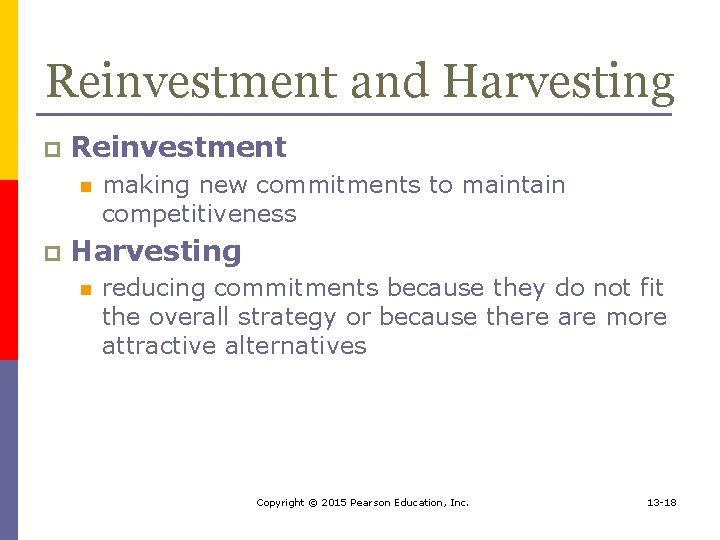 Reinvestment and Harvesting

Reinvestment

making new commitments to maintain competitiveness

Harvesting

reducing commitments because they do not fit the overall strategy or because there are more attractive alternatives

Copyright © 2015 Pearson Education, Inc.

13-18